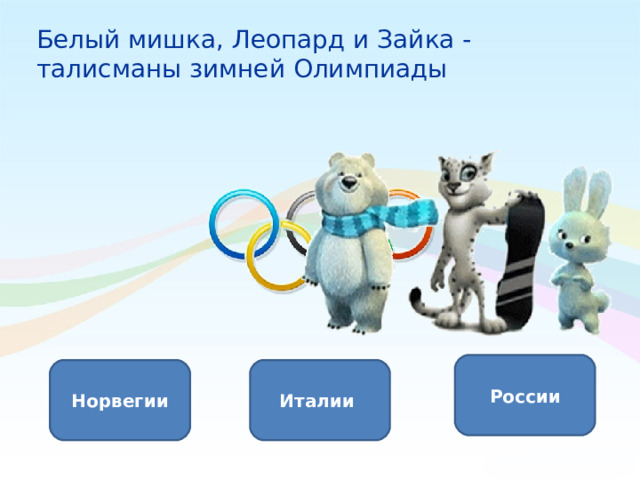 Белый мишка, Леопард и Зайка - талисманы зимней Олимпиады

Норвегии

Италии

России